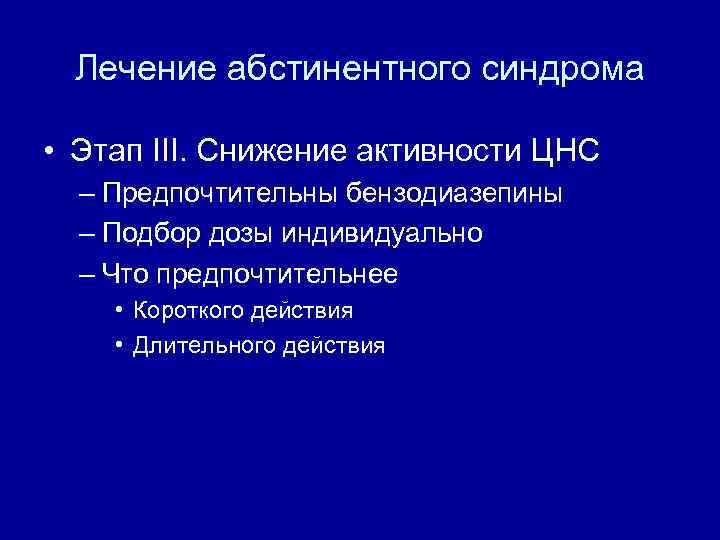 Лечение абстинентного синдрома

• Этап III. Снижение активности ЦНС
– Предпочтительны бензодиазепины
– Подбор дозы индивидуально
– Что предпочтительнее
• Короткого действия
• Длительного действия